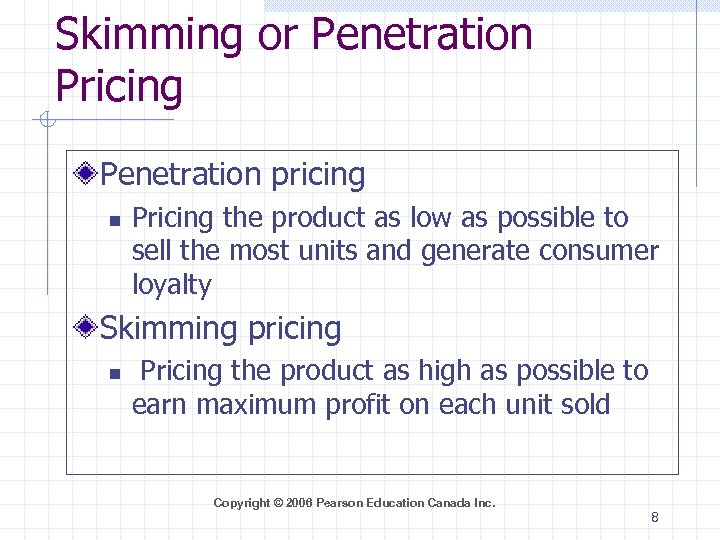 Skimming or Penetration Pricing

Penetration pricing

Pricing the product as low as possible to sell the most units and generate consumer loyalty

Skimming pricing

Pricing the product as high as possible to earn maximum profit on each unit sold

Copyright © 2006 Pearson Education Canada Inc.

8